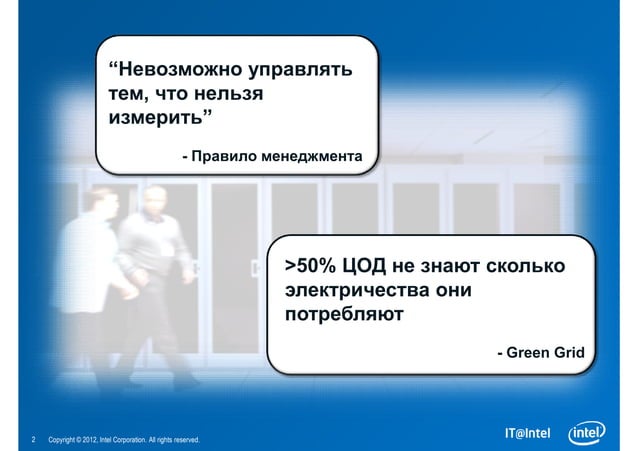 “Невозможно управлять тем, что нельзя измерить”

- Правило менеджмента

>50% ЦОД не знают сколько электричества они потребляют

- Green Grid

2 Copyright © 2012, Intel Corporation. All rights reserved.

IT@Intel

intel